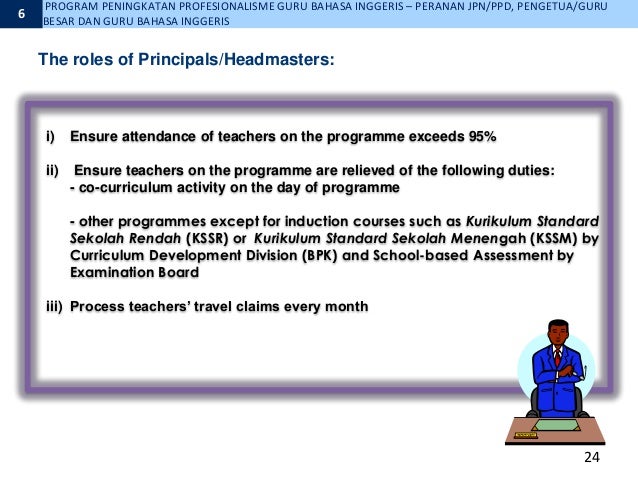 6

PROGRAM PENINGKATAN PROFESIONALISME GURU BAHASA INGGERIS – PERANAN JPN/PPD, PENGETUA/GURU BESAR DAN GURU BAHASA INGGERIS

The roles of Principals/Headmasters:

i) Ensure attendance of teachers on the programme exceeds 95%

ii) Ensure teachers on the programme are relieved of the following duties:
- co-curriculum activity on the day of programme

- other programmes except for induction courses such as Kurikulum Standard Sekolah Rendah (KSSR) or Kurikulum Standard Sekolah Menengah (KSSM) by Curriculum Development Division (BPK) and School-based Assessment by Examination Board

iii) Process teachers' travel claims every month

24